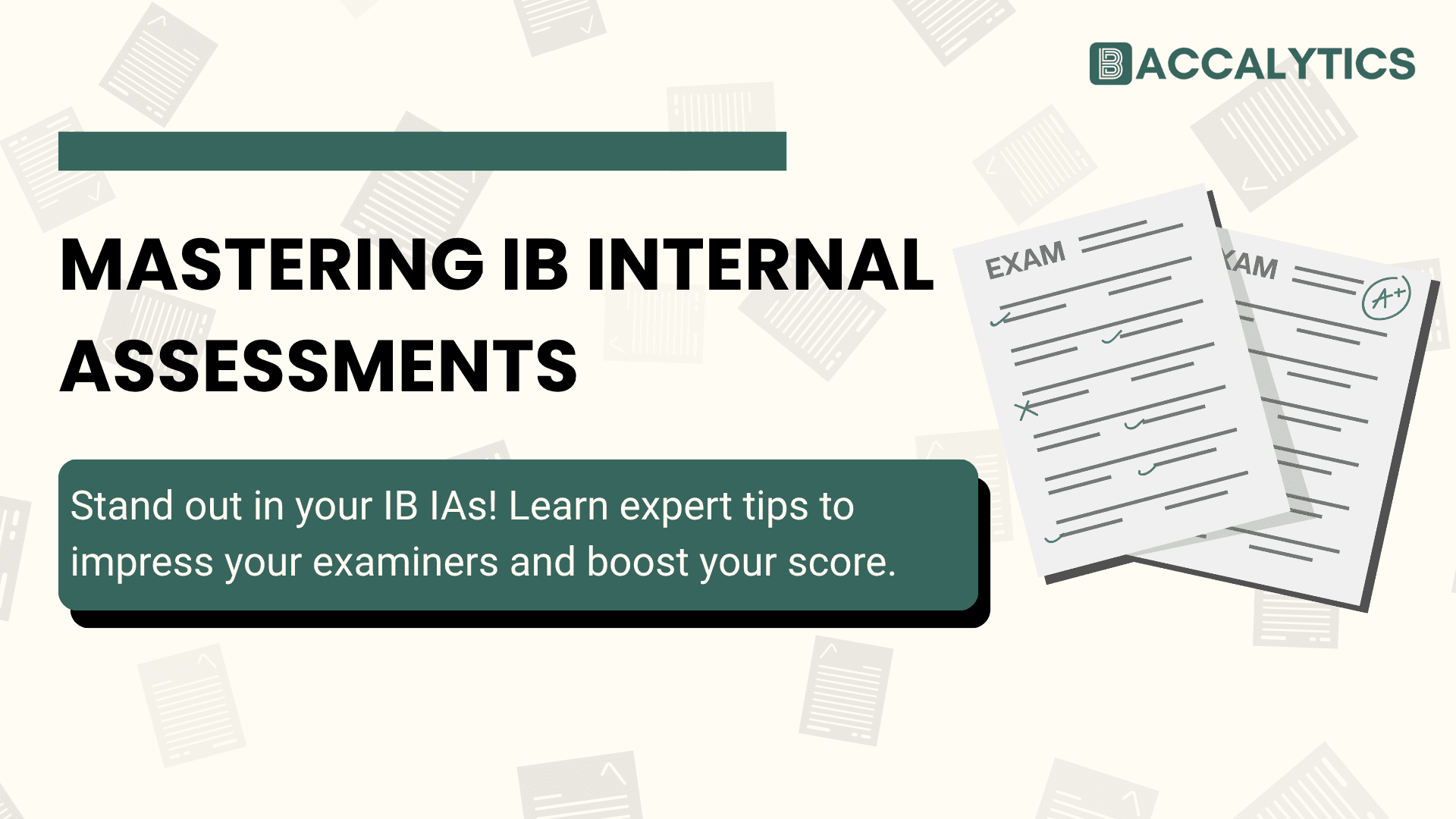 BACCALYTICS

MASTERING IB INTERNAL ASSESSMENTS

Stand out in your IB IAs! Learn expert tips to impress your examiners and boost your score.

EXAM

XAM

A+